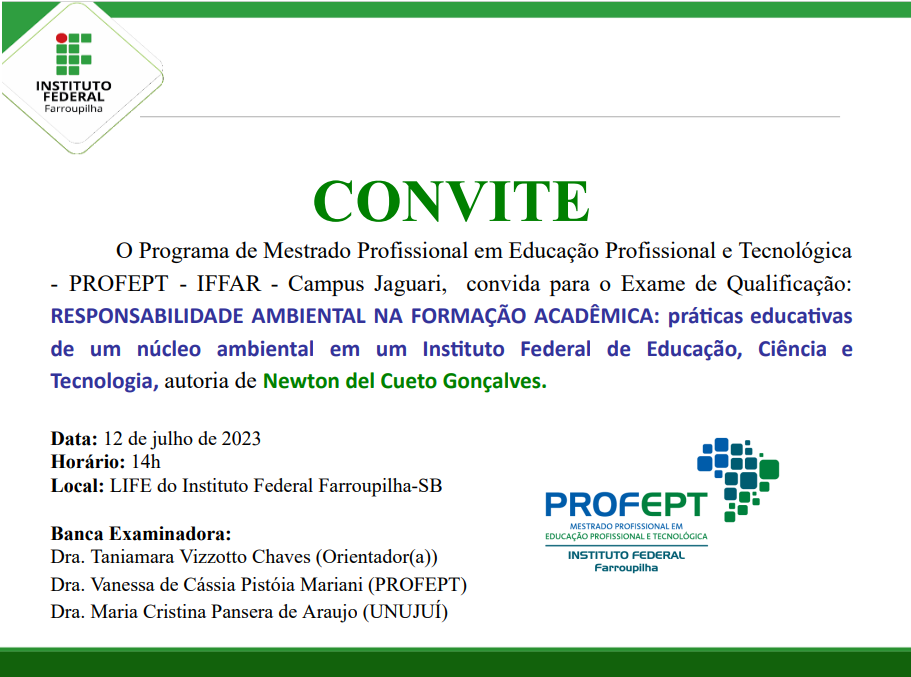 INSTITUTO FEDERAL
Farroupilha

CONVITE

O Programa de Mestrado Profissional em Educação Profissional e Tecnológica - PROFEPT - IFFAR - Campus Jaguari, convida para o Exame de Qualificação: RESPONSABILIDADE AMBIENTAL NA FORMAÇÃO ACADÊMICA: práticas educativas de um núcleo ambiental em um Instituto Federal de Educação, Ciência e Tecnologia, autoria de Newton del Cueto Gonçalves.

Data: 12 de julho de 2023
Horário: 14h
Local: LIFE do Instituto Federal Farroupilha-SB

Banca Examinadora:
Dra. Taniamara Vizzotto Chaves (Orientador(a))
Dra. Vanessa de Cássia Pistóia Mariani (PROFEPT)
Dra. Maria Cristina Pansera de Araujo (UNUJUÍ)

PROFEPT
MESTRADO PROFISSIONAL EM EDUCAÇÃO PROFISSIONAL E TECNOLÓGICA
INSTITUTO FEDERAL
Farroupilha